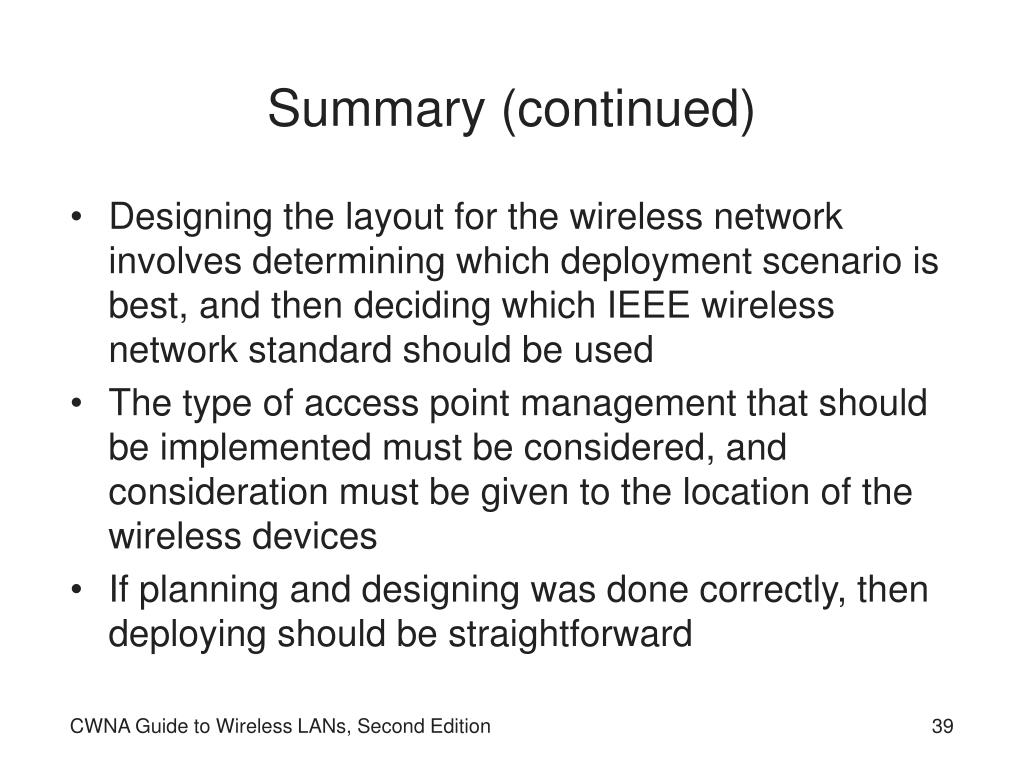 Summary (continued)

• Designing the layout for the wireless network involves determining which deployment scenario is best, and then deciding which IEEE wireless network standard should be used
• The type of access point management that should be implemented must be considered, and consideration must be given to the location of the wireless devices
• If planning and designing was done correctly, then deploying should be straightforward

CWNA Guide to Wireless LANs, Second Edition

39